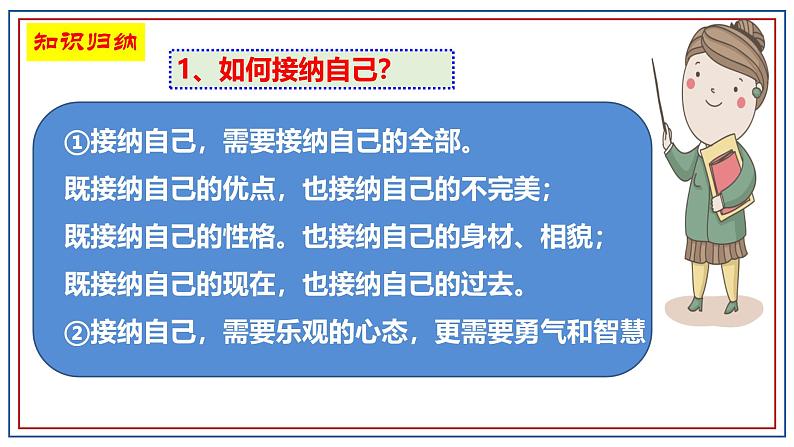 知识归纳

1、如何接纳自己?

①接纳自己，需要接纳自己的全部。
既接纳自己的优点，也接纳自己的不完美；
既接纳自己的性格。也接纳自己的身材、相貌；
既接纳自己的现在，也接纳自己的过去。
②接纳自己，需要乐观的心态，更需要勇气和智慧